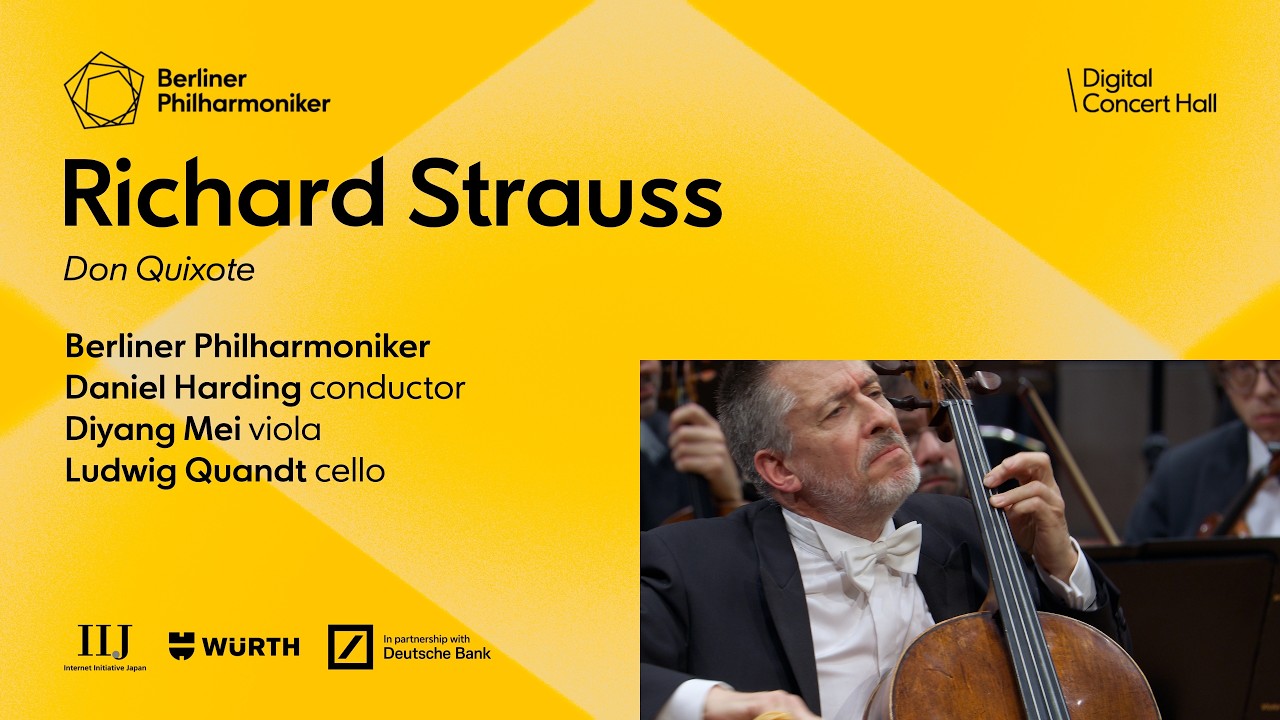 Berliner Philharmoniker

Digital Concert Hall

Richard Strauss

Don Quixote

Berliner Philharmoniker
Daniel Harding conductor
Diyang Mei viola
Ludwig Quandt cello

IIJ
Internet Initiative Japan

WÜRTH

In partnership with
Deutsche Bank